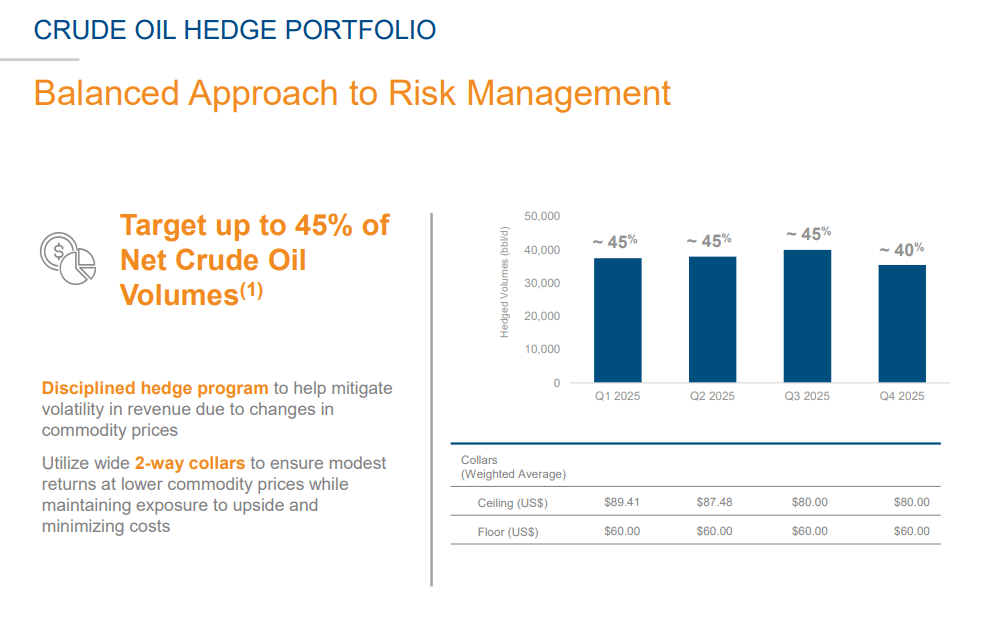 CRUDE OIL HEDGE PORTFOLIO

Balanced Approach to Risk Management

Target up to 45% of Net Crude Oil Volumes$^{(1)}$

Disciplined hedge program to help mitigate volatility in revenue due to changes in commodity prices

Utilize wide 2-way collars to ensure modest returns at lower commodity prices while maintaining exposure to upside and minimizing costs

Hedged Volumes (bbl/d)

50,000
40,000
30,000
20,000
10,000
0

~ 45%
~ 45%
~ 45%
~ 40%

Q1 2025
Q2 2025
Q3 2025
Q4 2025

| Collars (Weighted Average) | | | | |
|---|---|---|---|---|
| Ceiling (US$) | $89.41 | $87.48 | $80.00 | $80.00 |
| Floor (US$) | $60.00 | $60.00 | $60.00 | $60.00 |